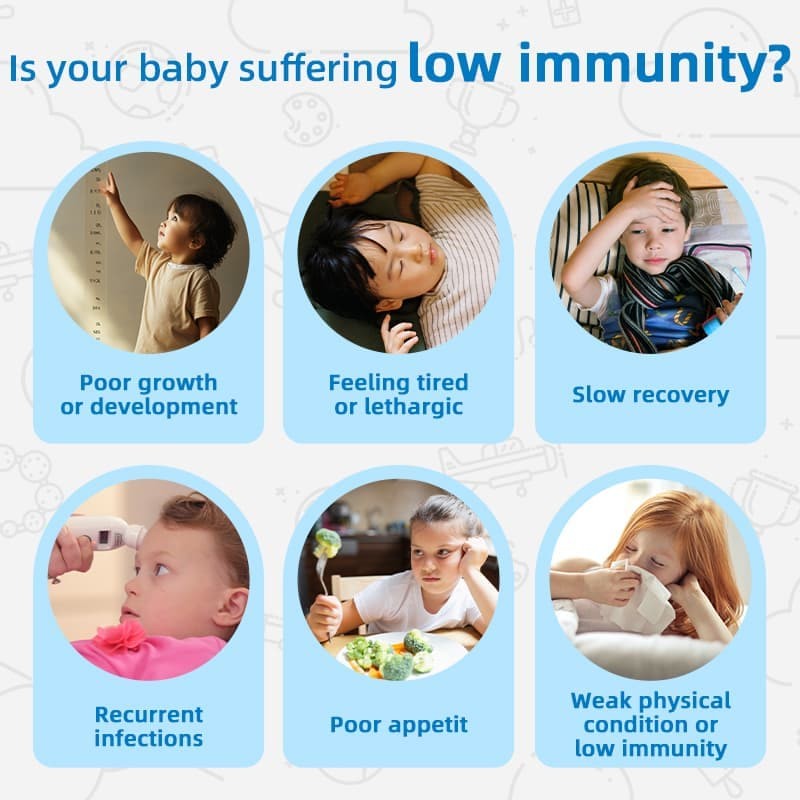 Is your baby suffering low immunity?

Poor growth or development

Feeling tired or lethargic

Slow recovery

Recurrent infections

Poor appetit

Weak physical condition or low immunity